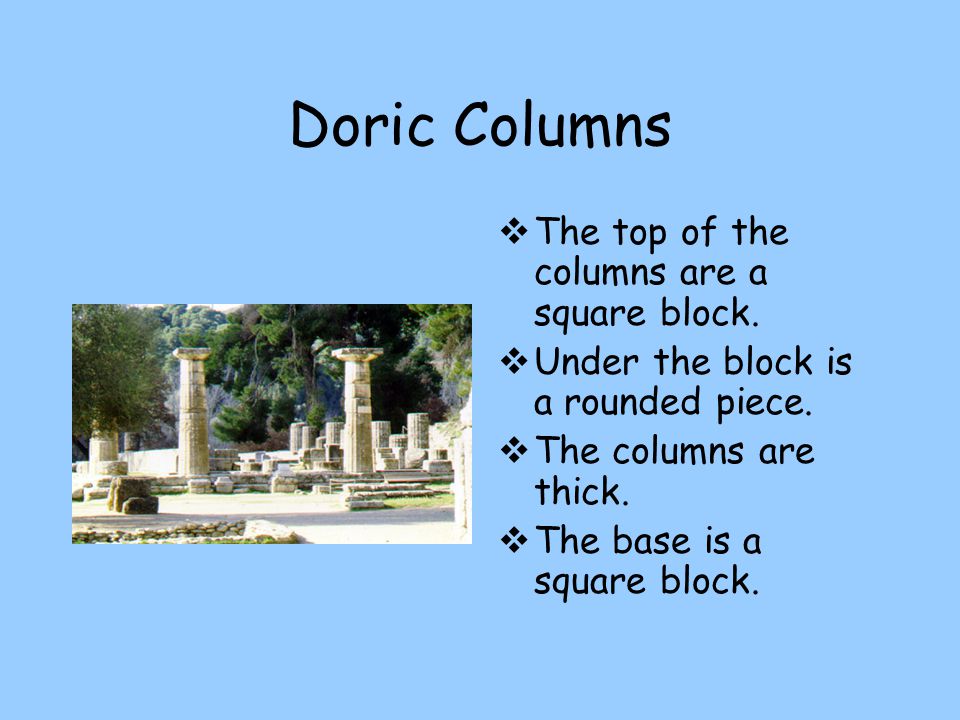 Doric Columns

❖ The top of the columns are a square block.
❖ Under the block is a rounded piece.
❖ The columns are thick.
❖ The base is a square block.